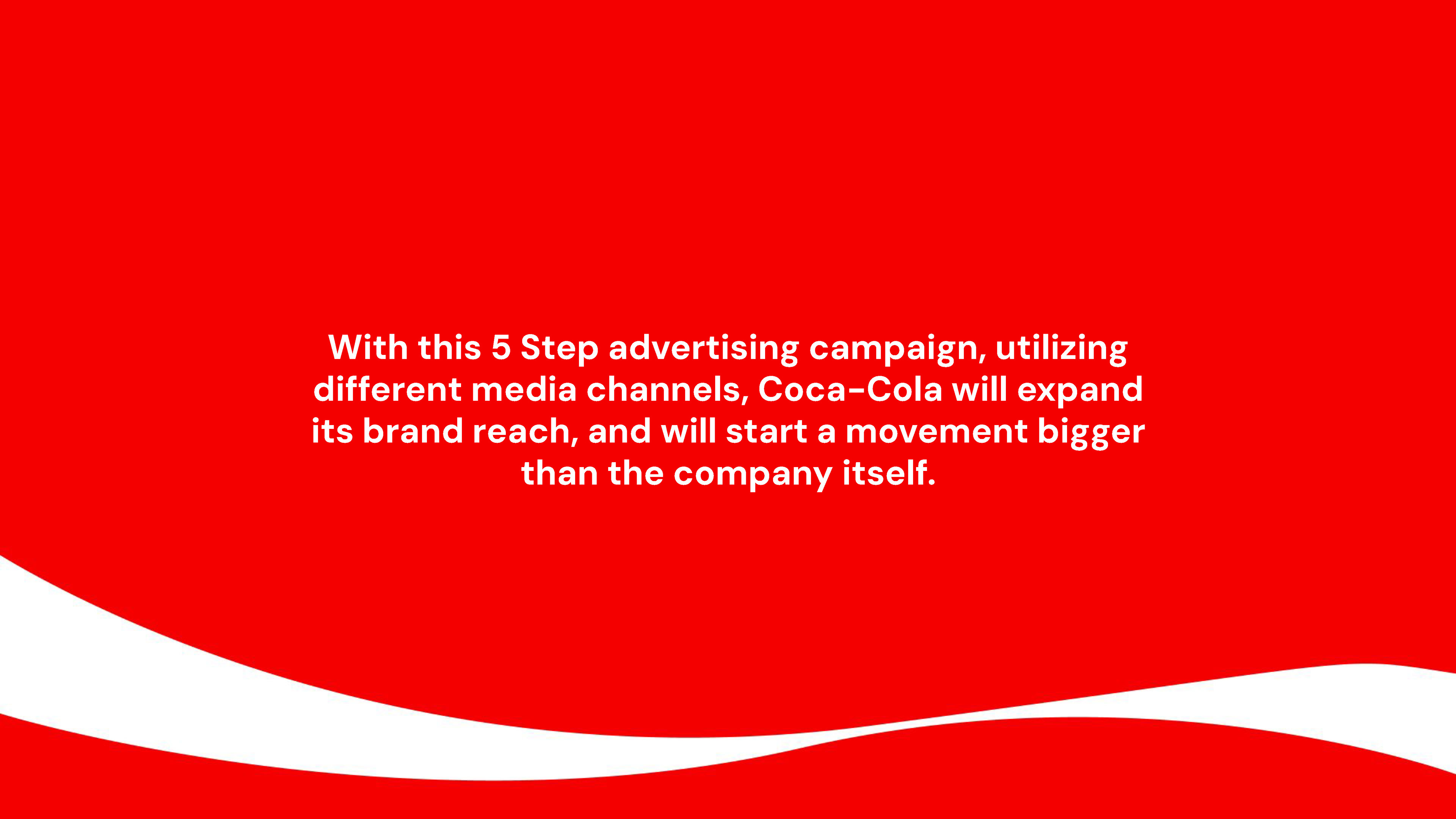 With this 5 Step advertising campaign, utilizing different media channels, Coca-Cola will expand its brand reach, and will start a movement bigger than the company itself.